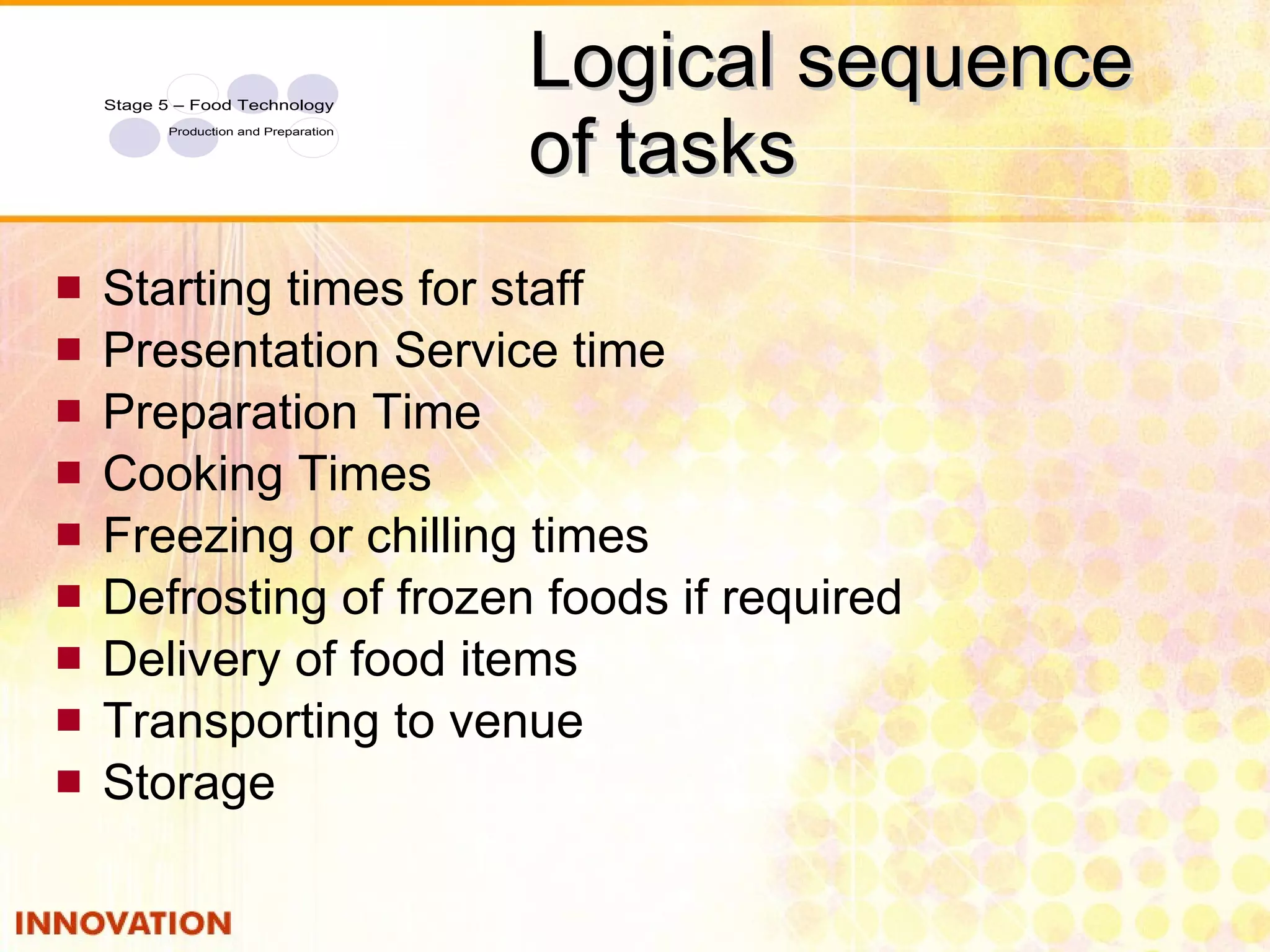 Stage 5 – Food Technology
Production and Preparation

Logical sequence of tasks

- Starting times for staff
- Presentation Service time
- Preparation Time
- Cooking Times
- Freezing or chilling times
- Defrosting of frozen foods if required
- Delivery of food items
- Transporting to venue
- Storage

INNOVATION